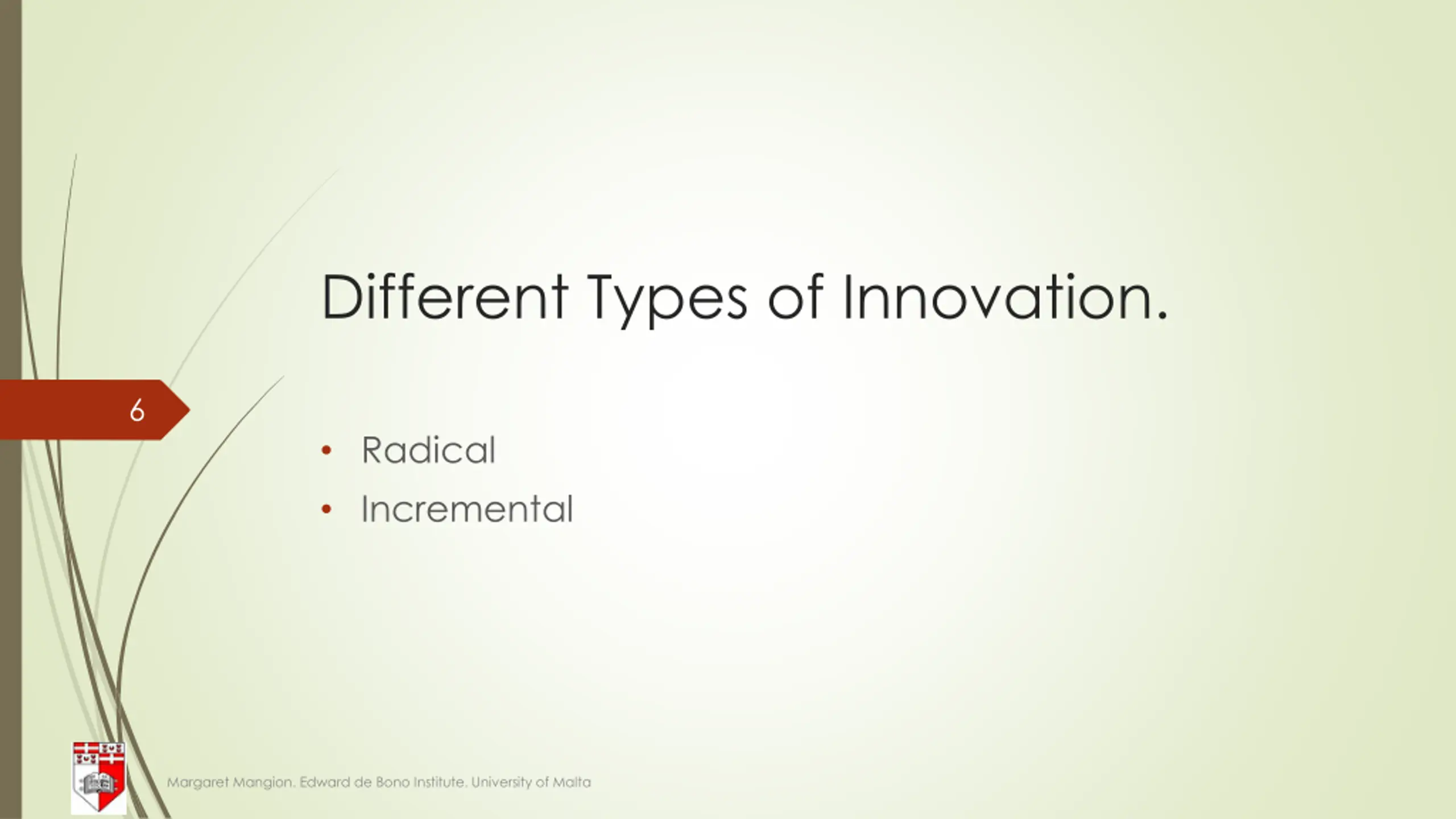 Different Types of Innovation.

6

• Radical
• Incremental

Margaret Mangion. Edward de Bono Institute. University of Malta